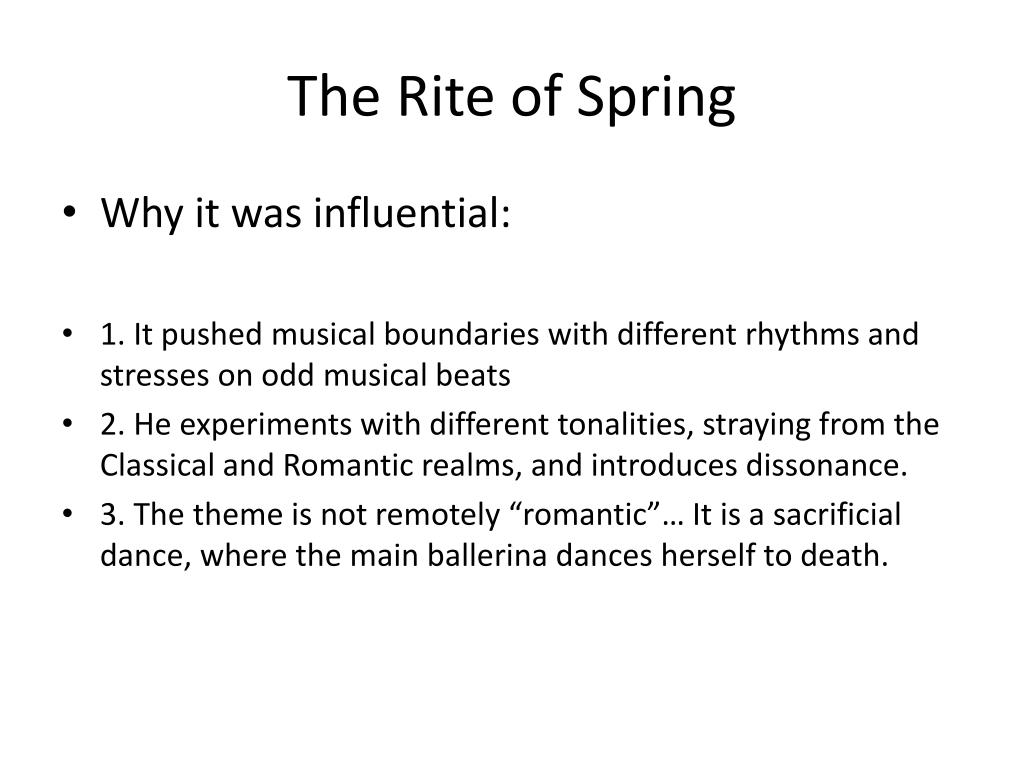 The Rite of Spring

• Why it was influential:

• 1. It pushed musical boundaries with different rhythms and stresses on odd musical beats
• 2. He experiments with different tonalities, straying from the Classical and Romantic realms, and introduces dissonance.
• 3. The theme is not remotely “romantic”… It is a sacrificial dance, where the main ballerina dances herself to death.